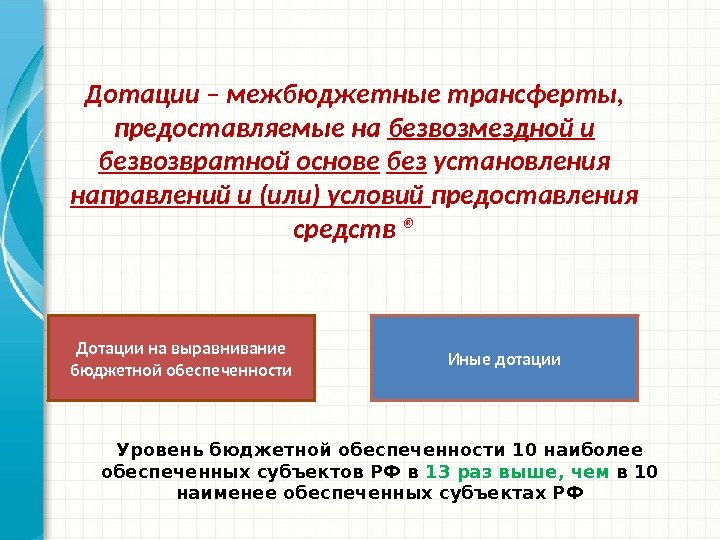 Дотации – межбюджетные трансферты, предоставляемые на безвозмездной и безвозвратной основе без установления направлений и (или) условий предоставления средств ®

Дотации на выравнивание бюджетной обеспеченности

Иные дотации

Уровень бюджетной обеспеченности 10 наиболее обеспеченных субъектов РФ в 13 раз выше, чем в 10 наименее обеспеченных субъектах РФ